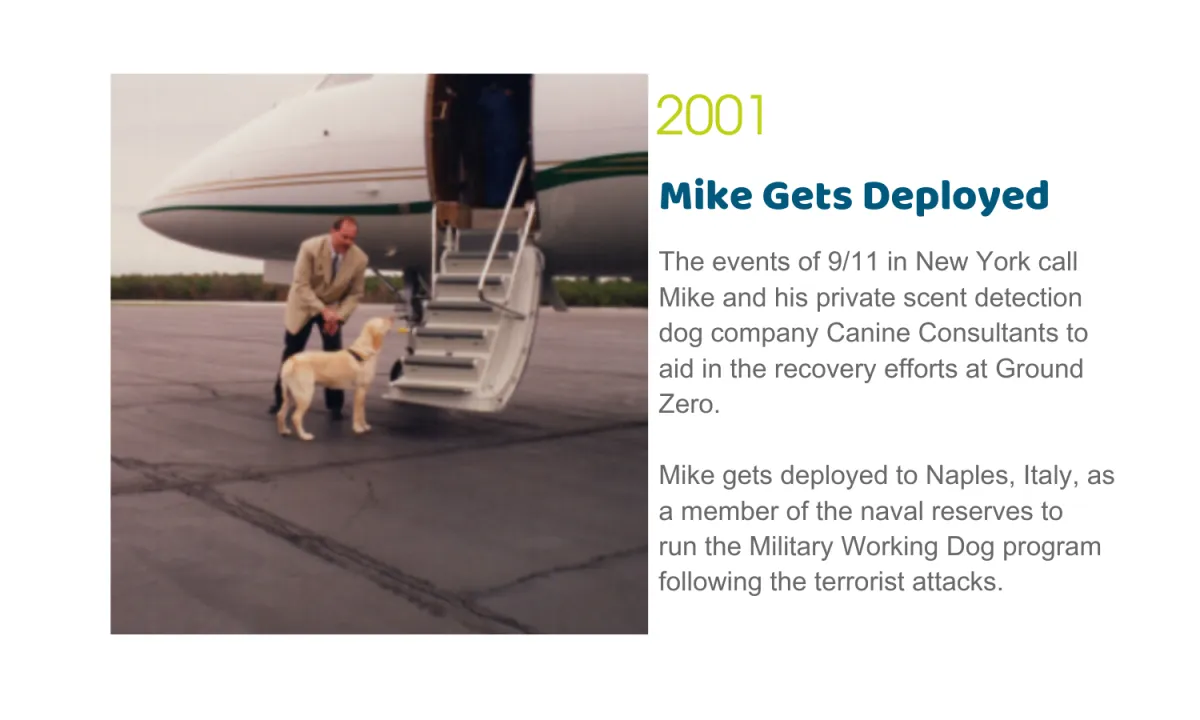 2001

Mike Gets Deployed

The events of 9/11 in New York call Mike and his private scent detection dog company Canine Consultants to aid in the recovery efforts at Ground Zero.

Mike gets deployed to Naples, Italy, as a member of the naval reserves to run the Military Working Dog program following the terrorist attacks.